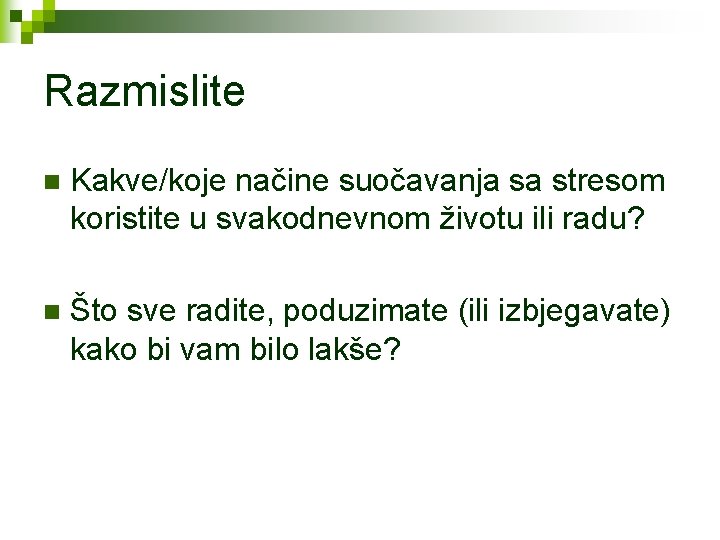 Razmislite

Kakve/koje načine suočavanja sa stresom koristite u svakodnevnom životu ili radu?

Što sve radite, poduzimate (ili izbjegavate) kako bi vam bilo lakše?